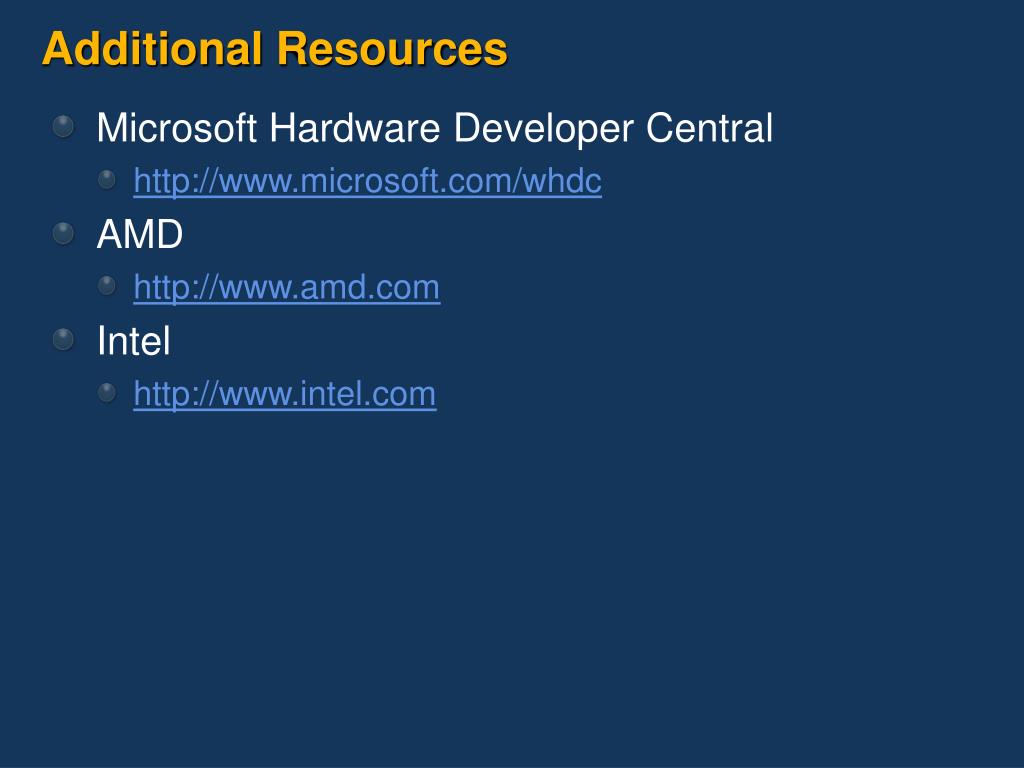 Additional Resources

Microsoft Hardware Developer Central

http://www.microsoft.com/whdc

AMD

http://www.amd.com

Intel

http://www.intel.com